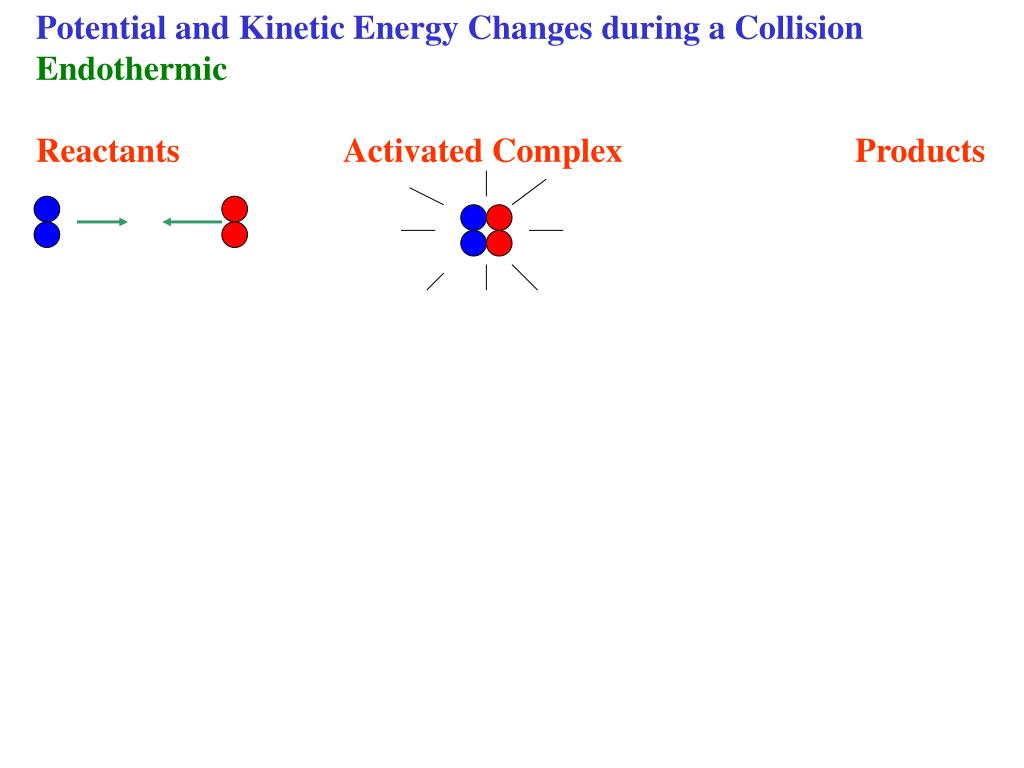 Potential and Kinetic Energy Changes during a Collision
Endothermic

Reactants

Activated Complex

Products